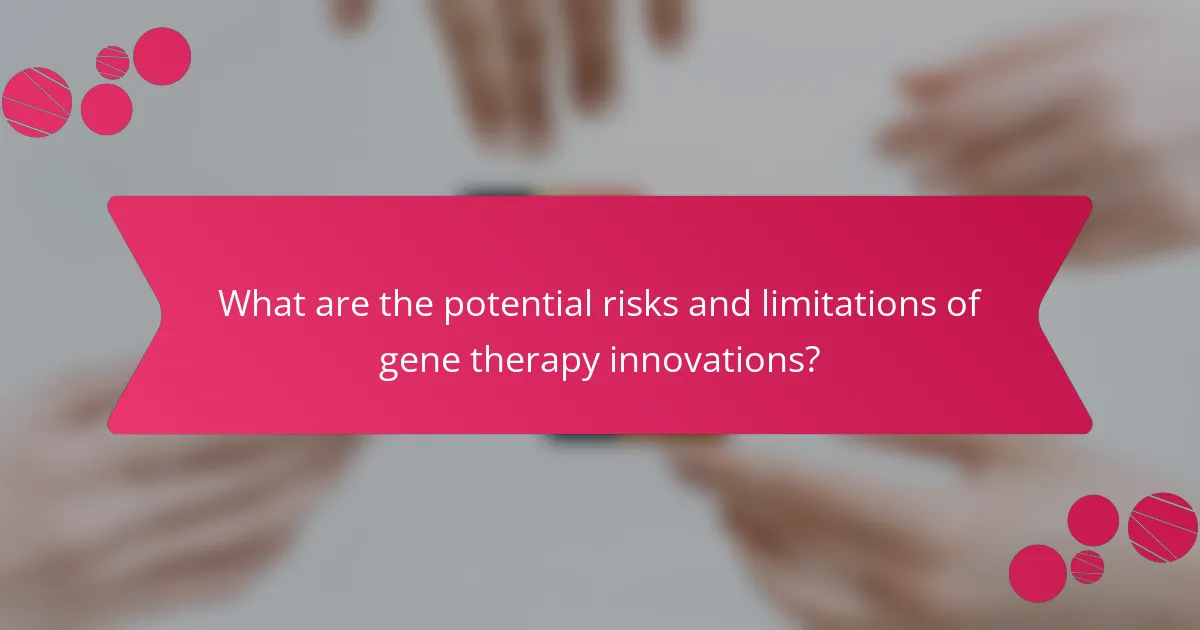 What are the potential risks and limitations of gene therapy innovations?